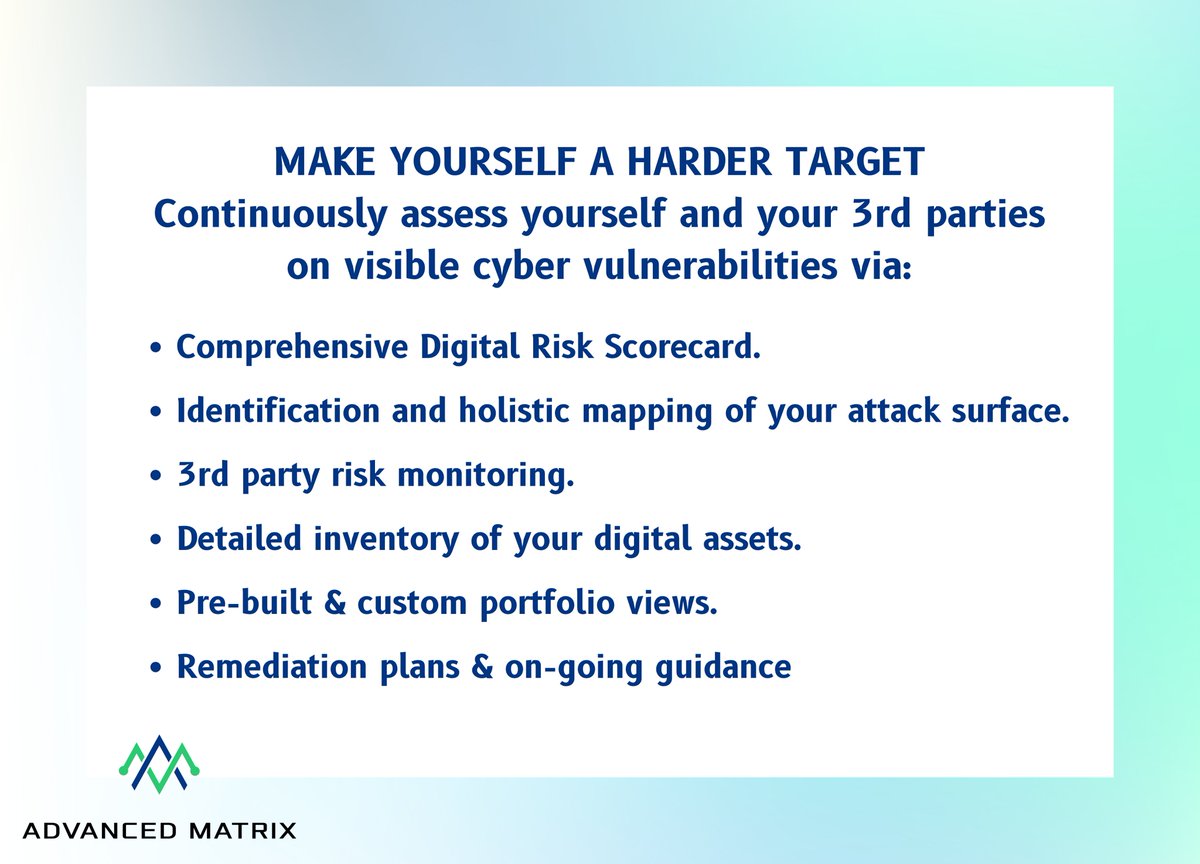 MAKE YOURSELF A HARDER TARGET
Continuously assess yourself and your 3rd parties on visible cyber vulnerabilities via:

• Comprehensive Digital Risk Scorecard.
• Identification and holistic mapping of your attack surface.
• 3rd party risk monitoring.
• Detailed inventory of your digital assets.
• Pre-built & custom portfolio views.
• Remediation plans & on-going guidance

ADVANCED MATRIX